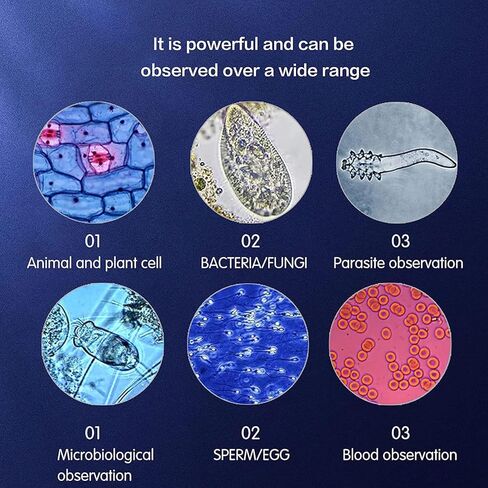 It is powerful and can be observed over a wide range

01
Animal and plant cell

02
BACTERIA/FUNGI

03
Parasite observation

01
Microbiological observation

02
SPERM/EGG

03
Blood observation